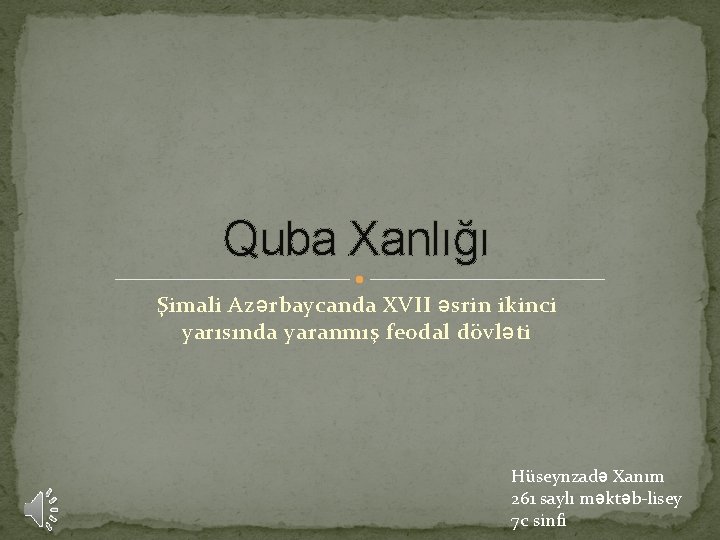 Quba Xanlığı

Şimali Azərbaycanda XVII əsrin ikinci yarısında yaranmış feodal dövləti

Hüseynzadə Xanım
261 saylı məktəb-lisey
7c sinfi